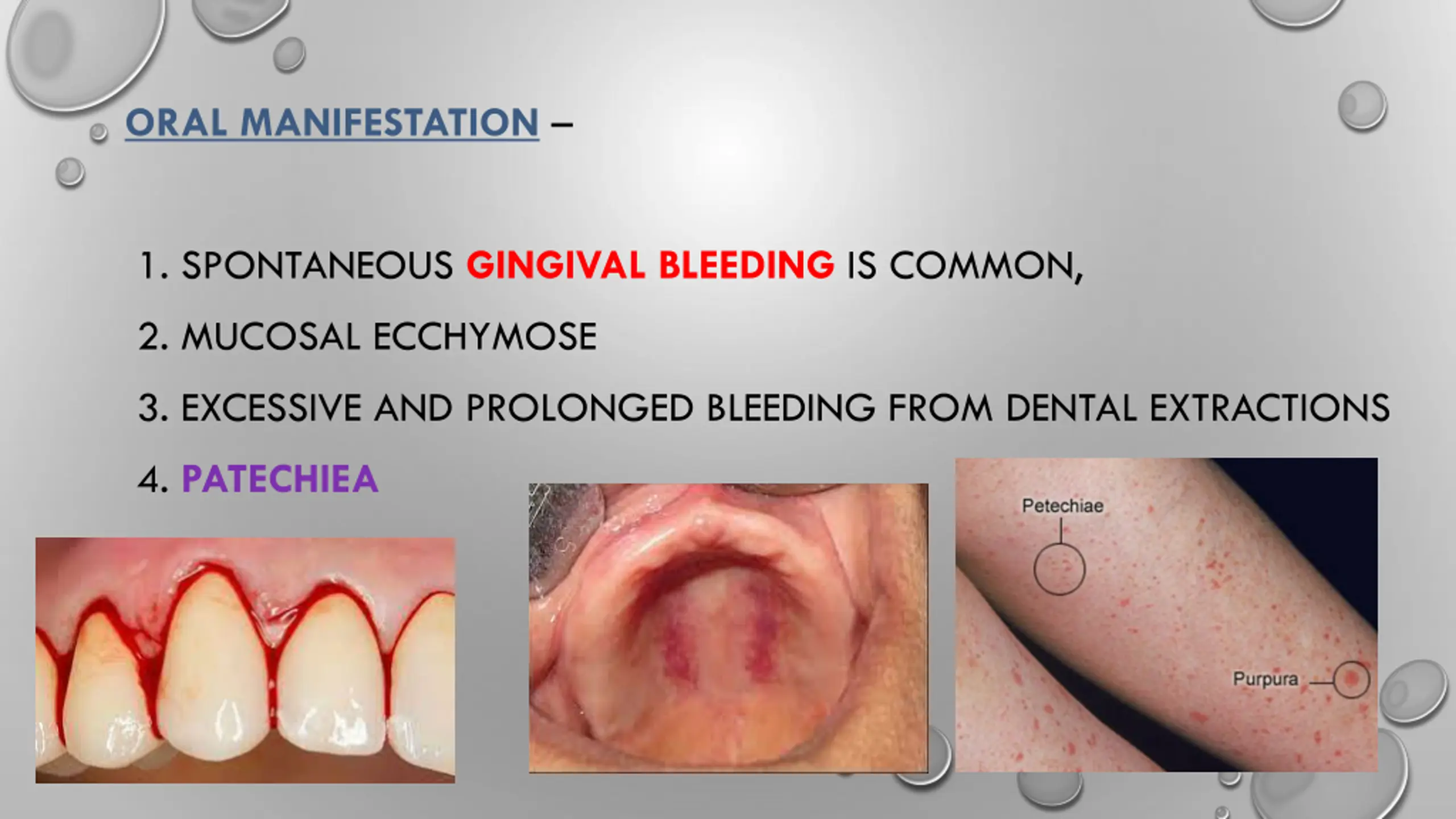 ORAL MANIFESTATION –

1. SPONTANEOUS GINGIVAL BLEEDING IS COMMON,

2. MUCOSAL ECCHYMOSE

3. EXCESSIVE AND PROLONGED BLEEDING FROM DENTAL EXTRACTIONS

4. PATECHIEA

Petechiae

Purpura